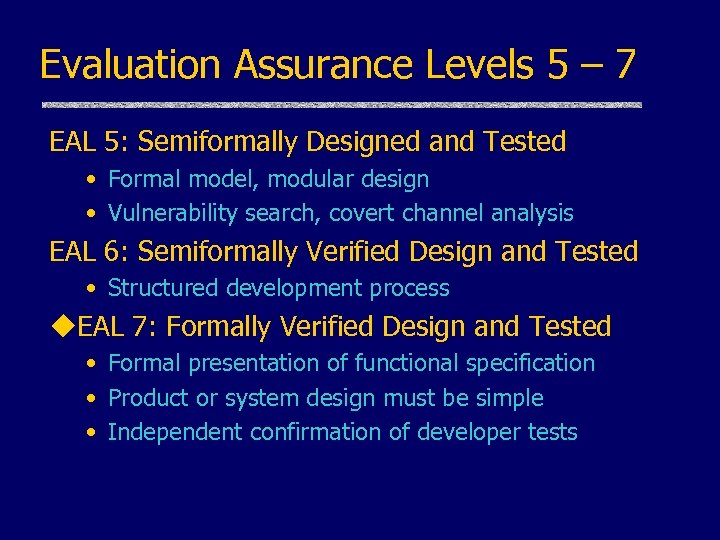 Evaluation Assurance Levels 5 – 7

EAL 5: Semiformally Designed and Tested
• Formal model, modular design
• Vulnerability search, covert channel analysis

EAL 6: Semiformally Verified Design and Tested
• Structured development process

◆EAL 7: Formally Verified Design and Tested
• Formal presentation of functional specification
• Product or system design must be simple
• Independent confirmation of developer tests